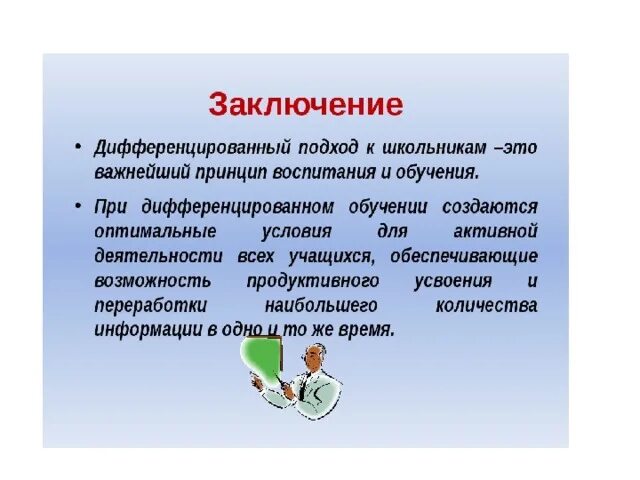 Заключение

• Дифференцированный подход к школьникам –это важнейший принцип воспитания и обучения.

• При дифференцированном обучении создаются оптимальные условия для активной деятельности всех учащихся, обеспечивающие возможность продуктивного усвоения и переработки наибольшего количества информации в одно и то же время.